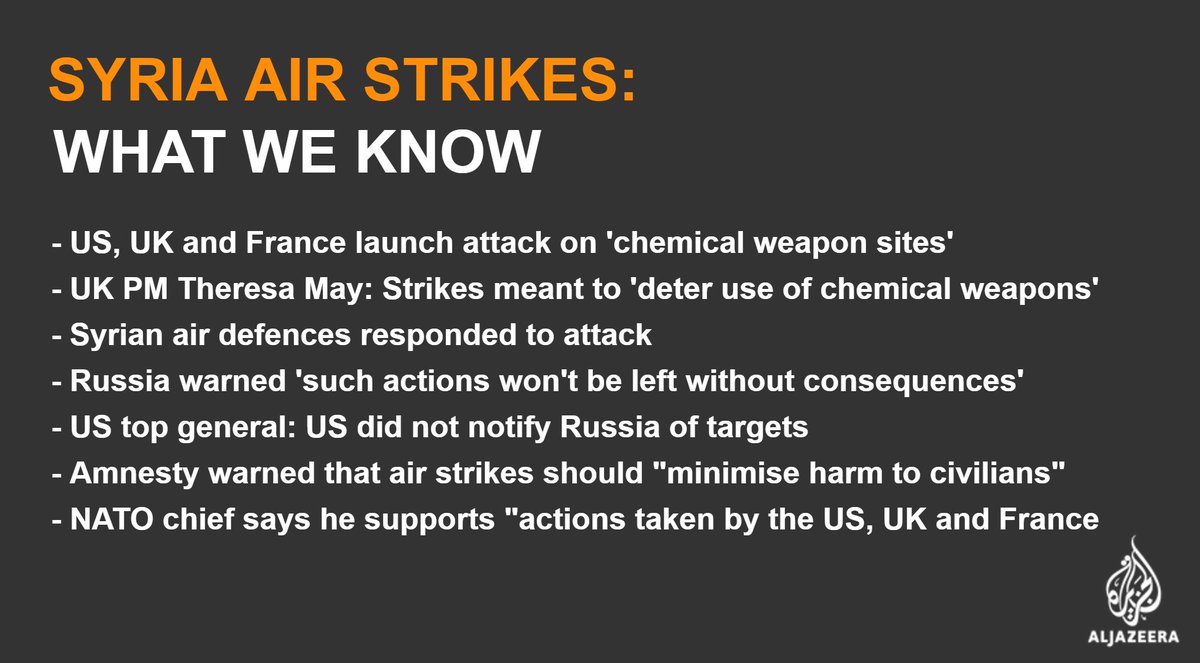 SYRIA AIR STRIKES:
WHAT WE KNOW

- US, UK and France launch attack on 'chemical weapon sites'
- UK PM Theresa May: Strikes meant to 'deter use of chemical weapons'
- Syrian air defences responded to attack
- Russia warned 'such actions won't be left without consequences'
- US top general: US did not notify Russia of targets
- Amnesty warned that air strikes should "minimise harm to civilians"
- NATO chief says he supports "actions taken by the US, UK and France

ALJAZEERA